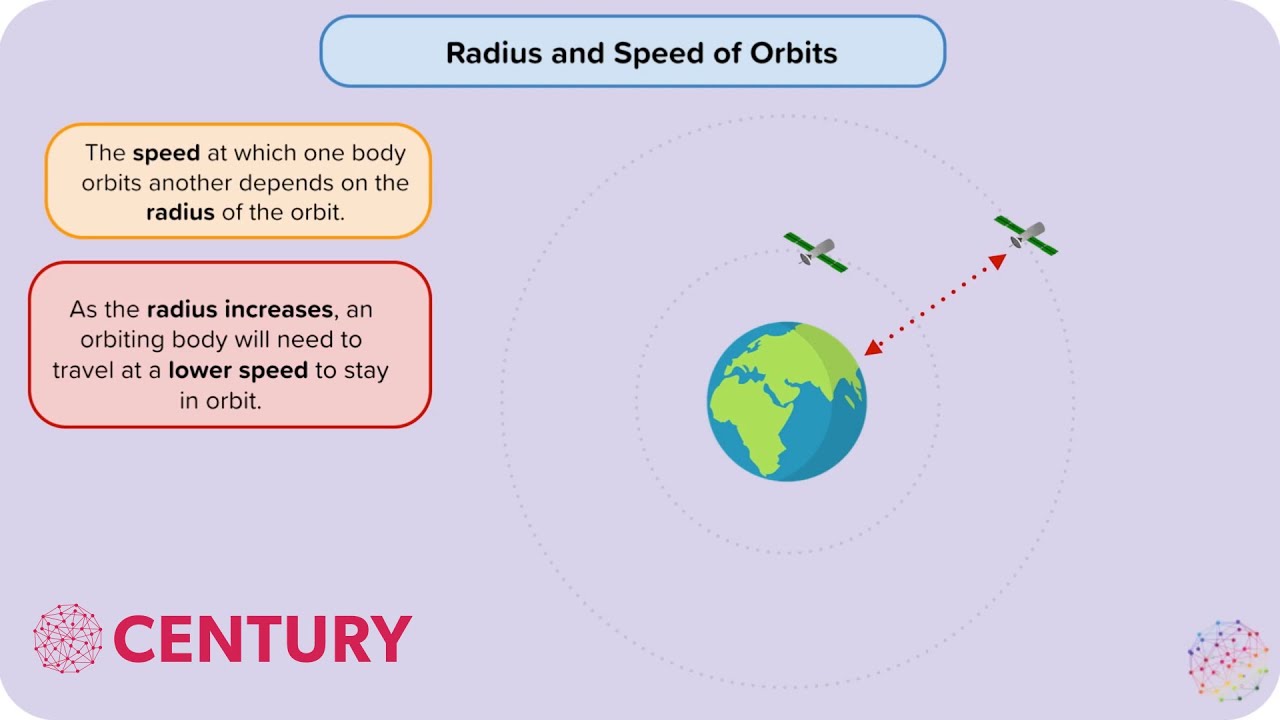 Radius and Speed of Orbits

The speed at which one body orbits another depends on the radius of the orbit.

As the radius increases, an orbiting body will need to travel at a lower speed to stay in orbit.

CENTURY